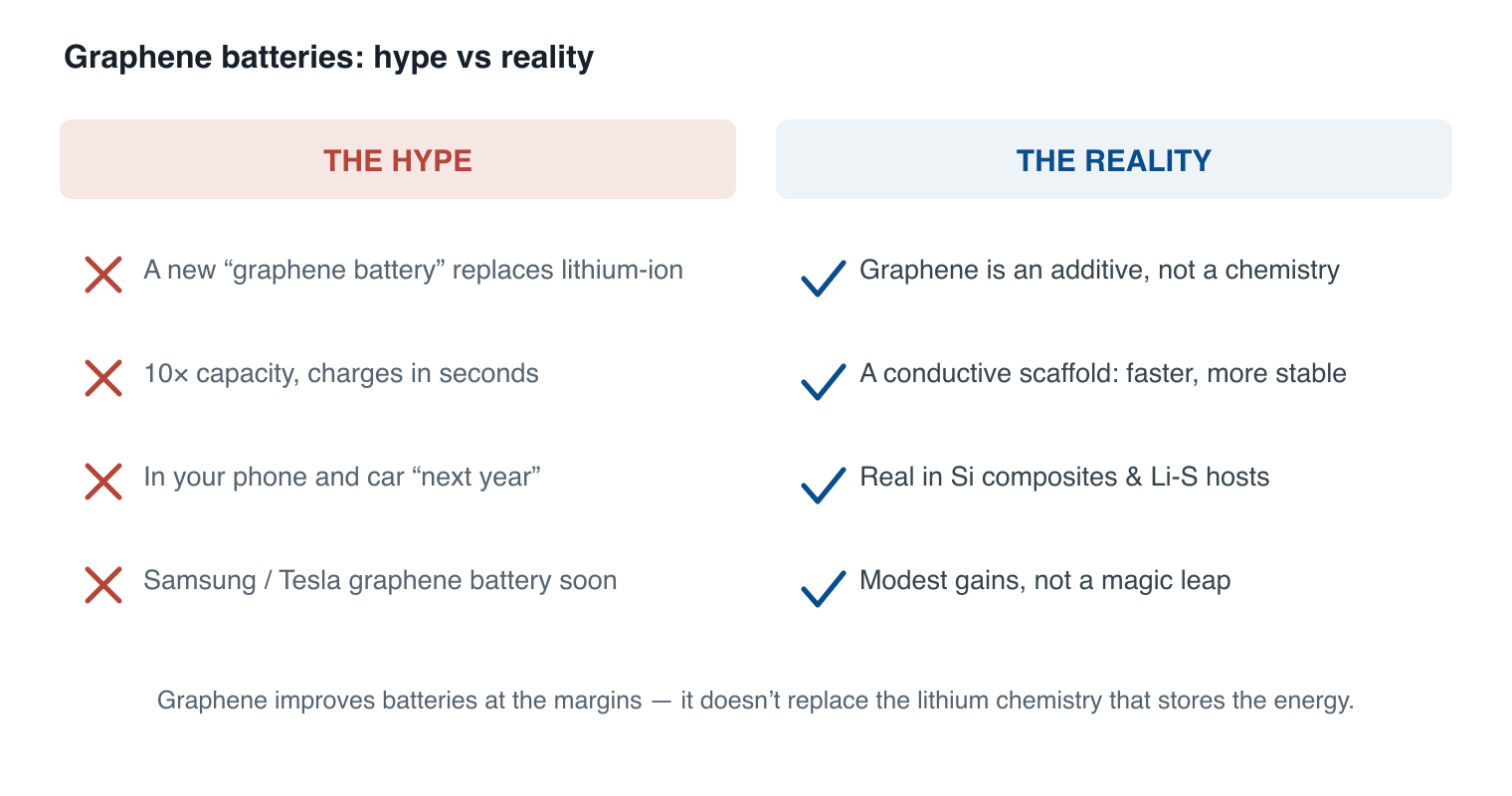 Graphene batteries: hype vs reality

THE HYPE

A new “graphene battery” replaces lithium-ion

10× capacity, charges in seconds

In your phone and car “next year”

Samsung / Tesla graphene battery soon

THE REALITY

Graphene is an additive, not a chemistry

A conductive scaffold: faster, more stable

Real in Si composites & Li-S hosts

Modest gains, not a magic leap

Graphene improves batteries at the margins — it doesn’t replace the lithium chemistry that stores the energy.